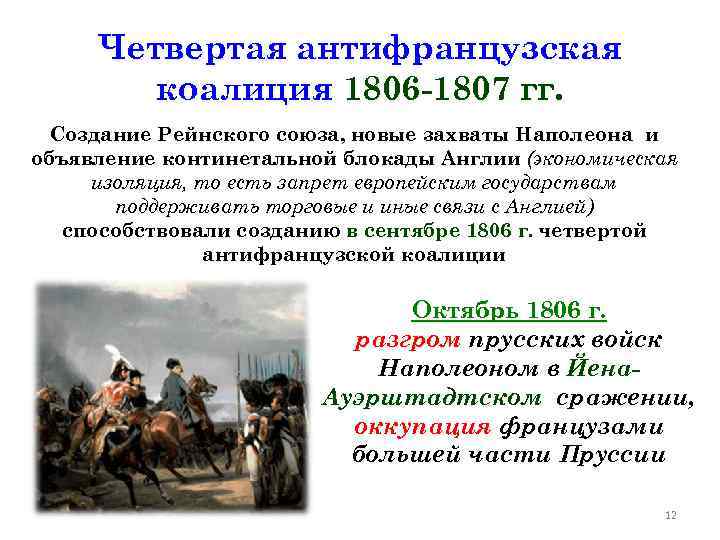 Четвертая антифранцузская коалиция 1806-1807 гг.

Создание Рейнского союза, новые захваты Наполеона и объявление континетальной блокады Англии (экономическая изоляция, то есть запрет европейским государствам поддерживать торговые и иные связи с Англией) способствовали созданию в сентябре 1806 г. четвертой антифранцузской коалиции

Октябрь 1806 г.
разгром прусских войск Наполеоном в Йена-Ауэрштадтском сражении, оккупация французами большей части Пруссии

12